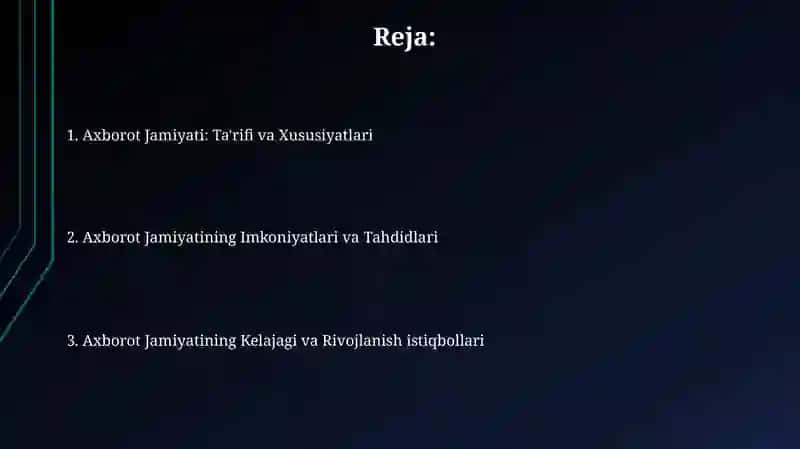 Reja:

1. Axborot Jamiyati: Ta'rifi va Xususiyatlari

2. Axborot Jamiyatining Imkoniyatlari va Tahdidlari

3. Axborot Jamiyatining Kelajagi va Rivojlanish istiqbollari